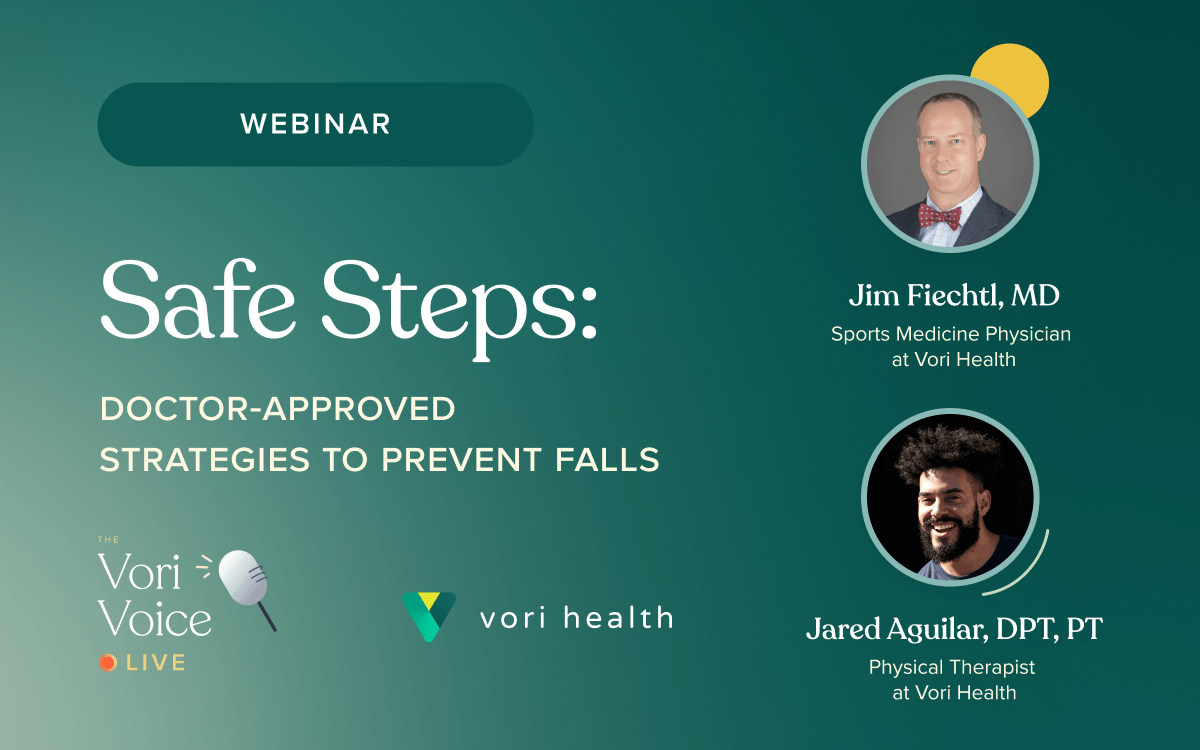 WEBINAR

Safe Steps:

DOCTOR-APPROVED STRATEGIES TO PREVENT FALLS

THE Vori Voice LIVE

vori health

Jim Fiechtl, MD
Sports Medicine Physician at Vori Health

Jared Aguilar, DPT, PT
Physical Therapist at Vori Health